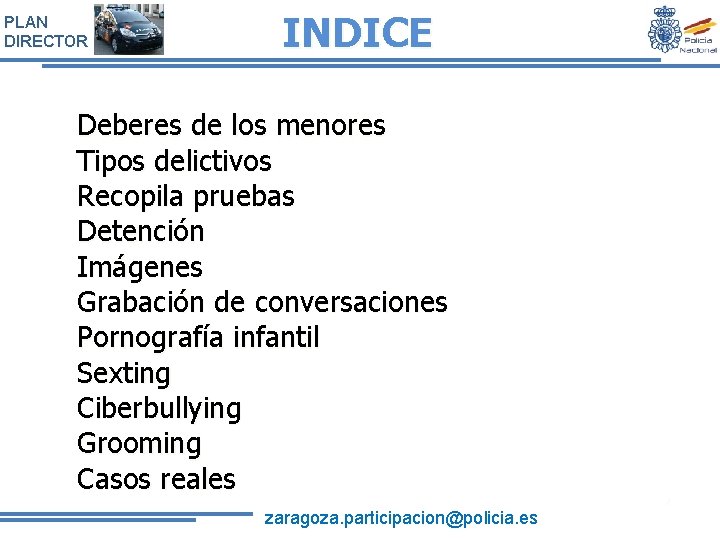 PLAN
DIRECTOR

INDICE

Policía
Nacional

Deberes de los menores
Tipos delictivos
Recopila pruebas
Detención
Imágenes
Grabación de conversaciones
Pornografía infantil
Sexting
Ciberbullying
Grooming
Casos reales

zaragoza.participacion@policia.es